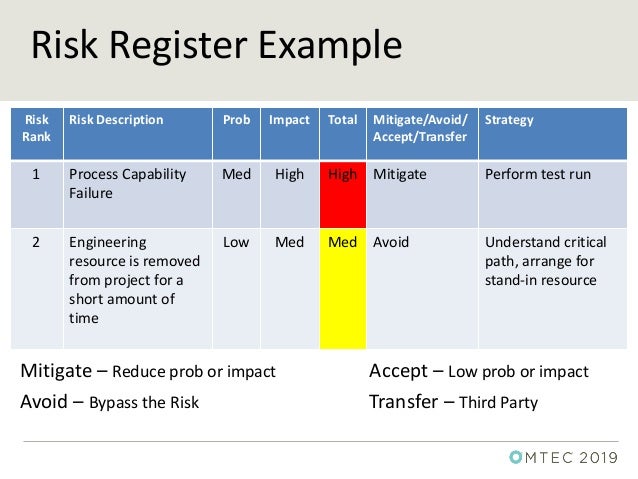 Risk Register Example

| Risk Rank | Risk Description | Prob | Impact | Total | Mitigate/Avoid/ Accept/Transfer | Strategy |
|---|---|---|---|---|---|---|
| 1 | Process Capability Failure | Med | High | High | Mitigate | Perform test run |
| 2 | Engineering resource is removed from project for a short amount of time | Low | Med | Med | Avoid | Understand critical path, arrange for stand-in resource |

Mitigate – Reduce prob or impact

Avoid – Bypass the Risk

Accept – Low prob or impact

Transfer – Third Party

OMTEC 2019